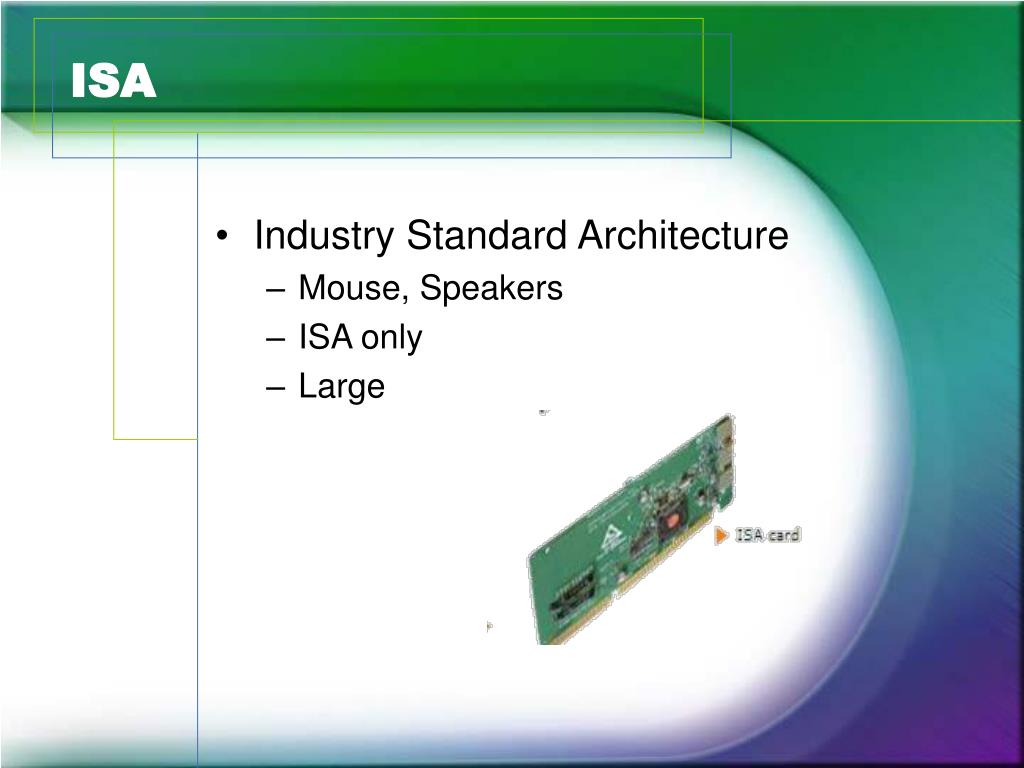 ISA

• Industry Standard Architecture
– Mouse, Speakers
– ISA only
– Large

ISA card